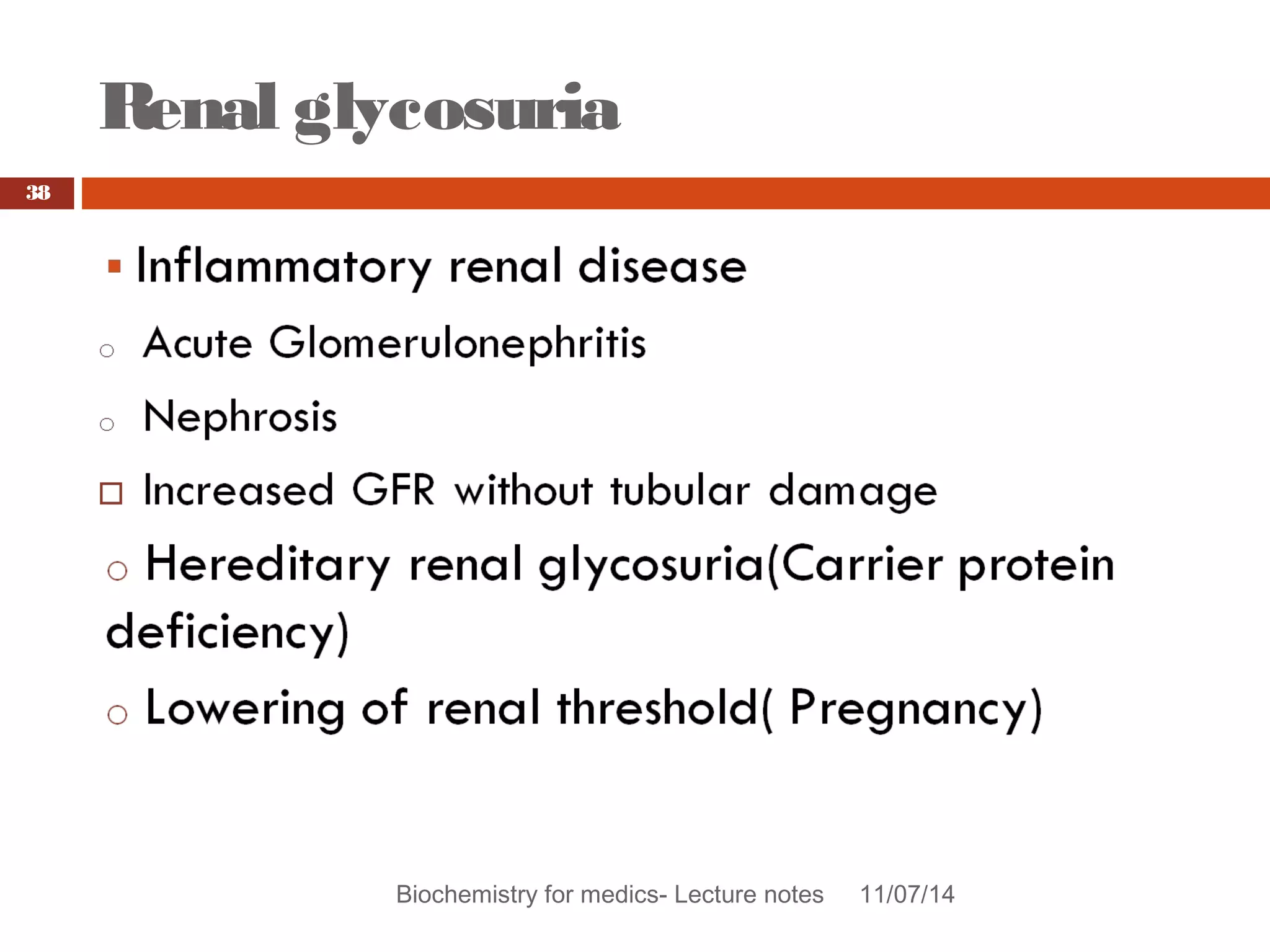 Renal glycosuria

38

▪ Inflammatory renal disease

○ Acute Glomerulonephritis

○ Nephrosis

□ Increased GFR without tubular damage

○ Hereditary renal glycosuria(Carrier protein deficiency)

○ Lowering of renal threshold( Pregnancy)

Biochemistry for medics- Lecture notes 11/07/14